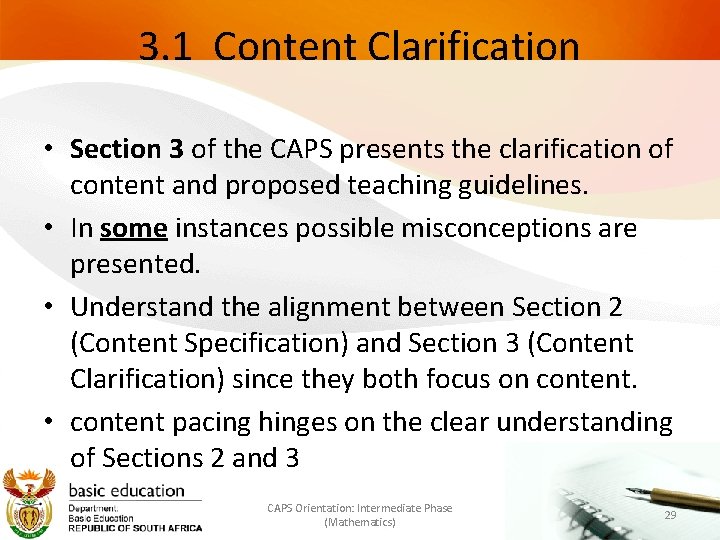 3.1 Content Clarification

• Section 3 of the CAPS presents the clarification of content and proposed teaching guidelines.
• In some instances possible misconceptions are presented.
• Understand the alignment between Section 2 (Content Specification) and Section 3 (Content Clarification) since they both focus on content.
• content pacing hinges on the clear understanding of Sections 2 and 3

basic education
Department:
Basic Education
REPUBLIC OF SOUTH AFRICA

CAPS Orientation: Intermediate Phase (Mathematics)

29